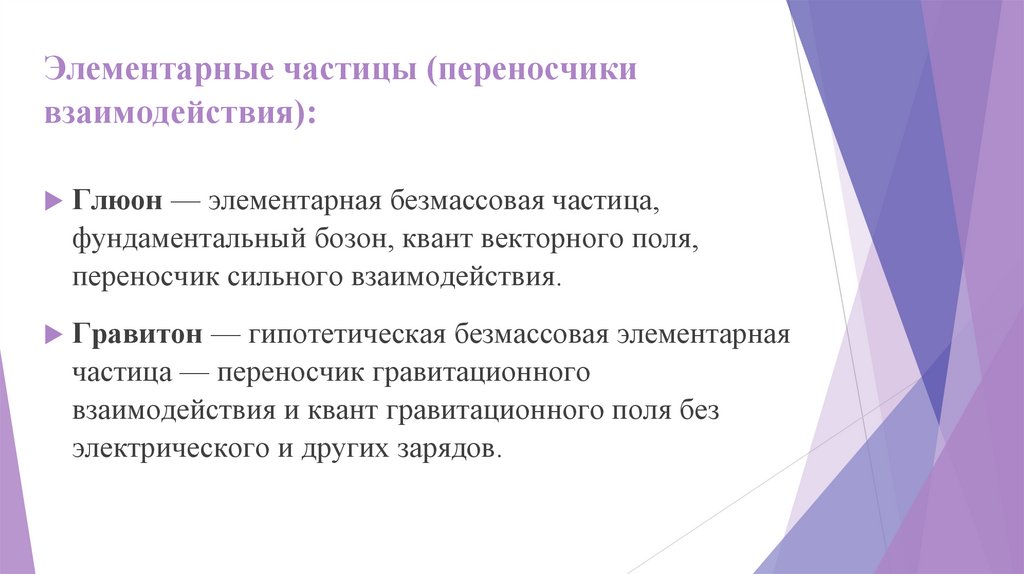 Элементарные частицы (переносчики взаимодействия):

Глюон — элементарная безмассовая частица, фундаментальный бозон, квант векторного поля, переносчик сильного взаимодействия.

Гравитон — гипотетическая безмассовая элементарная частица — переносчик гравитационного взаимодействия и квант гравитационного поля без электрического и других зарядов.